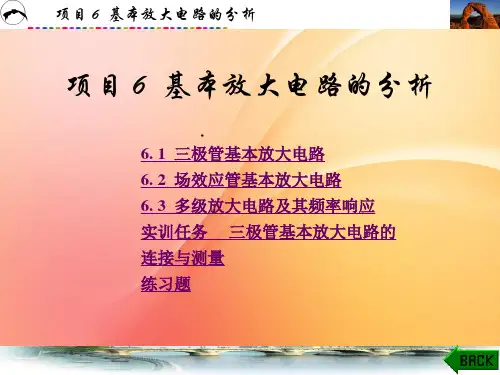 项目 6 基本放大电路的分析

项目 6 基本放大电路的分析

6. 1 三极管基本放大电路
6. 2 场效应管基本放大电路
6. 3 多级放大电路及其频率响应
实训任务 三极管基本放大电路的连接与测量
练习题

BACK